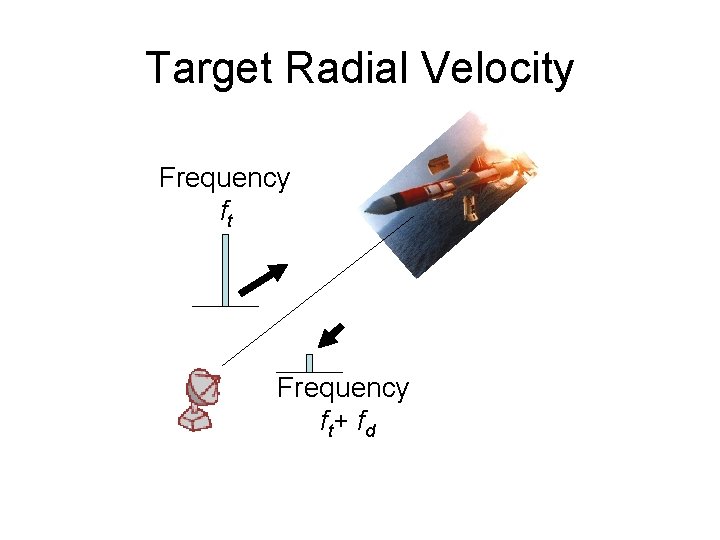 Target Radial Velocity

Frequency
$f_t$

Frequency
$f_t + f_d$